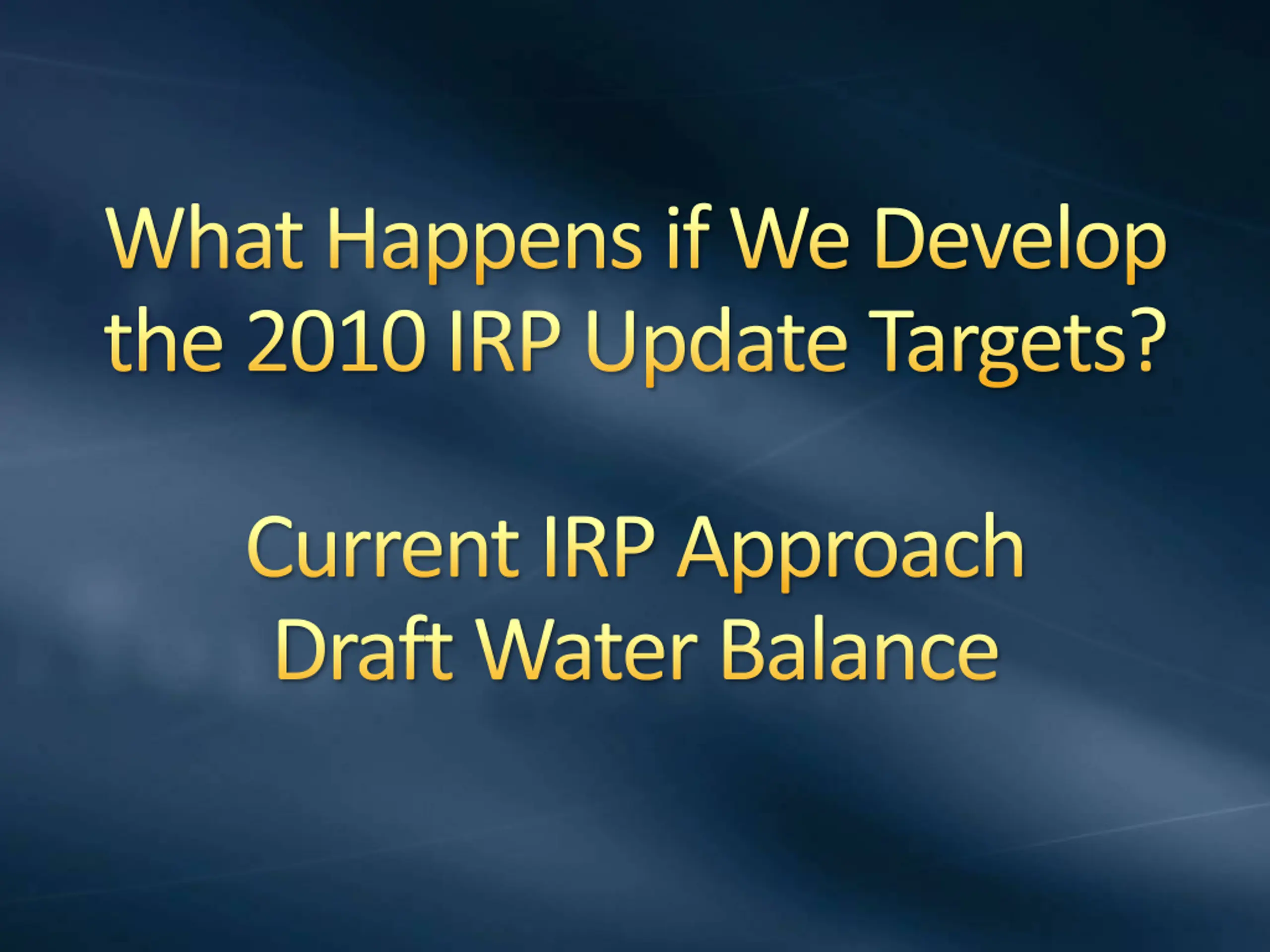 What Happens if We Develop the 2010 IRP Update Targets?

Current IRP Approach
Draft Water Balance